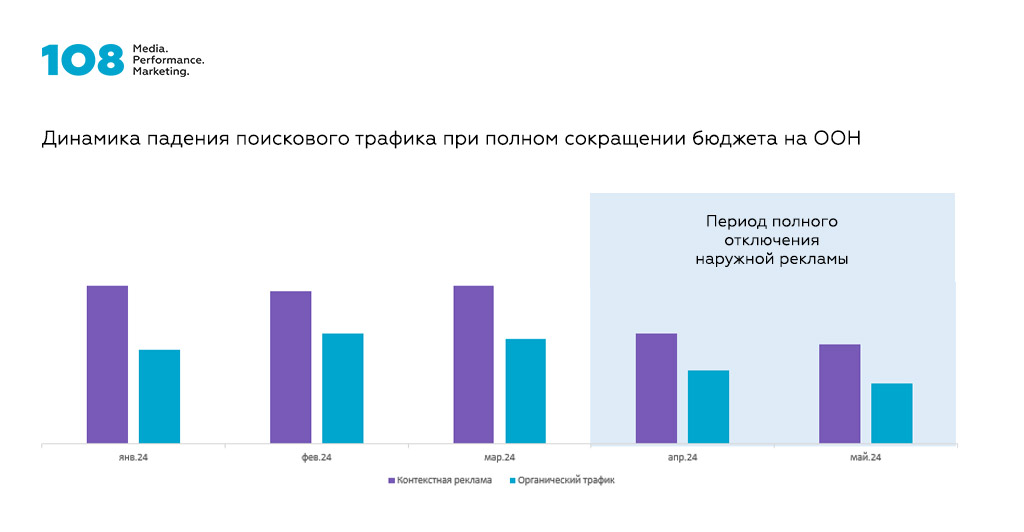 108 Media. Performance. Marketing.

Динамика падения поискового трафика при полном сокращении бюджета на ООН

Период полного отключения наружной рекламы

янв.24
фев.24
мар.24
апр.24
май.24

Контекстная реклама
Органический трафик